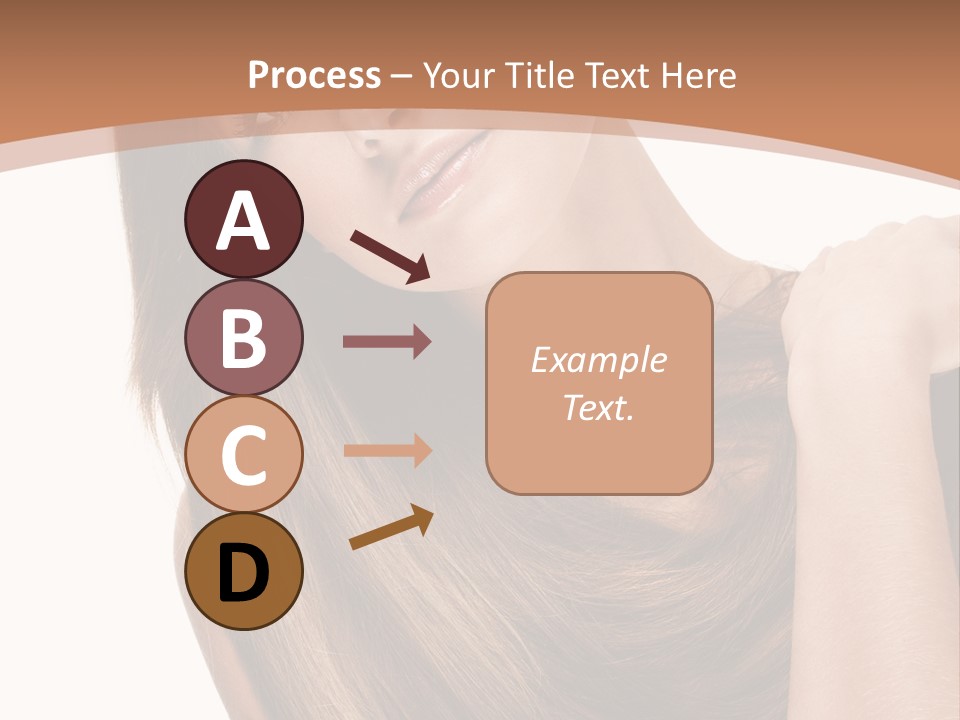 Process – Your Title Text Here

A

B

C

D

Example Text.